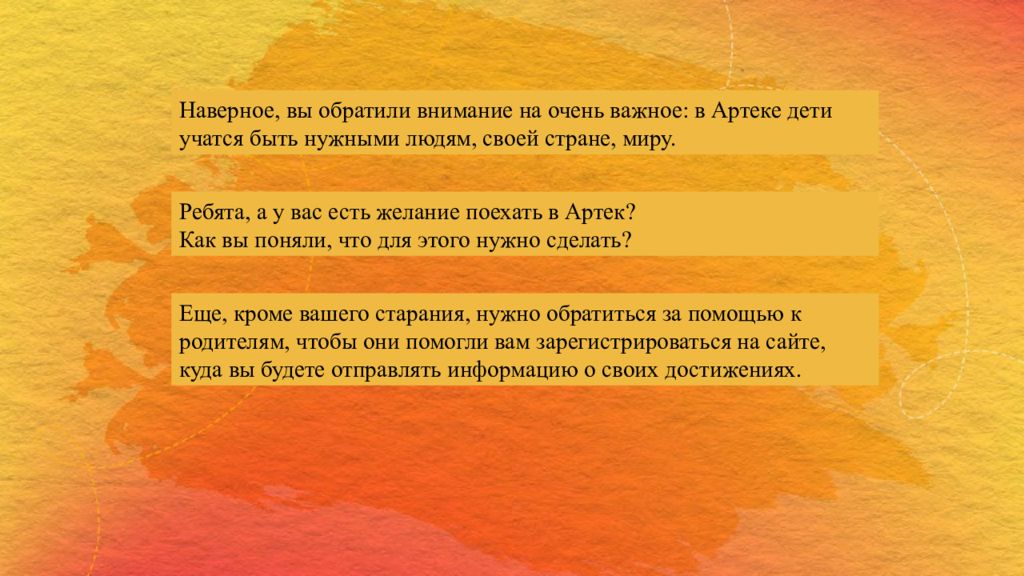 Наверное, вы обратили внимание на очень важное: в Артеке дети учатся быть нужными людям, своей стране, миру.

Ребята, а у вас есть желание поехать в Артек?
Как вы поняли, что для этого нужно сделать?

Еще, кроме вашего старания, нужно обратиться за помощью к родителям, чтобы они помогли вам зарегистрироваться на сайте, куда вы будете отправлять информацию о своих достижениях.